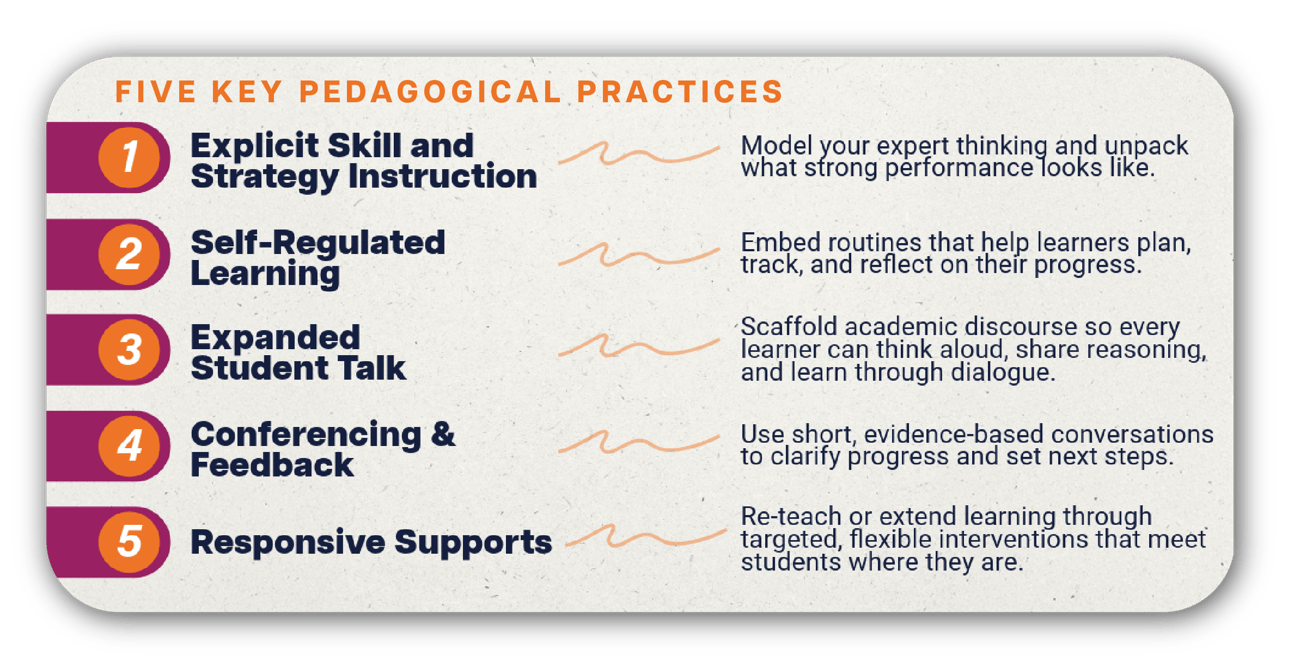 FIVE KEY PEDAGOGICAL PRACTICES

1 Explicit Skill and Strategy Instruction

Model your expert thinking and unpack what strong performance looks like.

2 Self-Regulated Learning

Embed routines that help learners plan, track, and reflect on their progress.

3 Expanded Student Talk

Scaffold academic discourse so every learner can think aloud, share reasoning, and learn through dialogue.

4 Conferencing & Feedback

Use short, evidence-based conversations to clarify progress and set next steps.

5 Responsive Supports

Re-teach or extend learning through targeted, flexible interventions that meet students where they are.